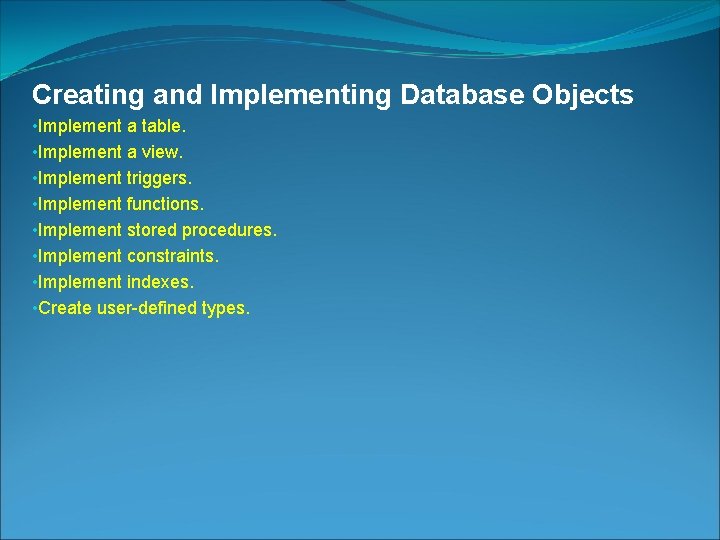 Creating and Implementing Database Objects

•Implement a table.
•Implement a view.
•Implement triggers.
•Implement functions.
•Implement stored procedures.
•Implement constraints.
•Implement indexes.
•Create user-defined types.